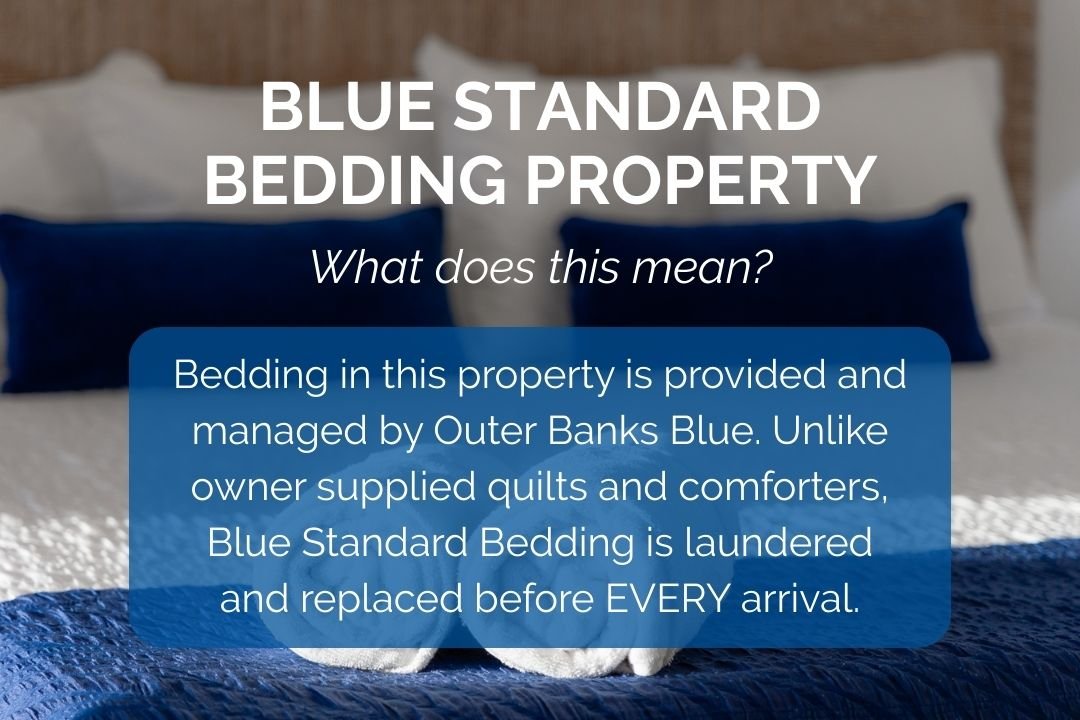 BLUE STANDARD BEDDING PROPERTY

What does this mean?

Bedding in this property is provided and managed by Outer Banks Blue. Unlike owner supplied quilts and comforters, Blue Standard Bedding is laundered and replaced before EVERY arrival.